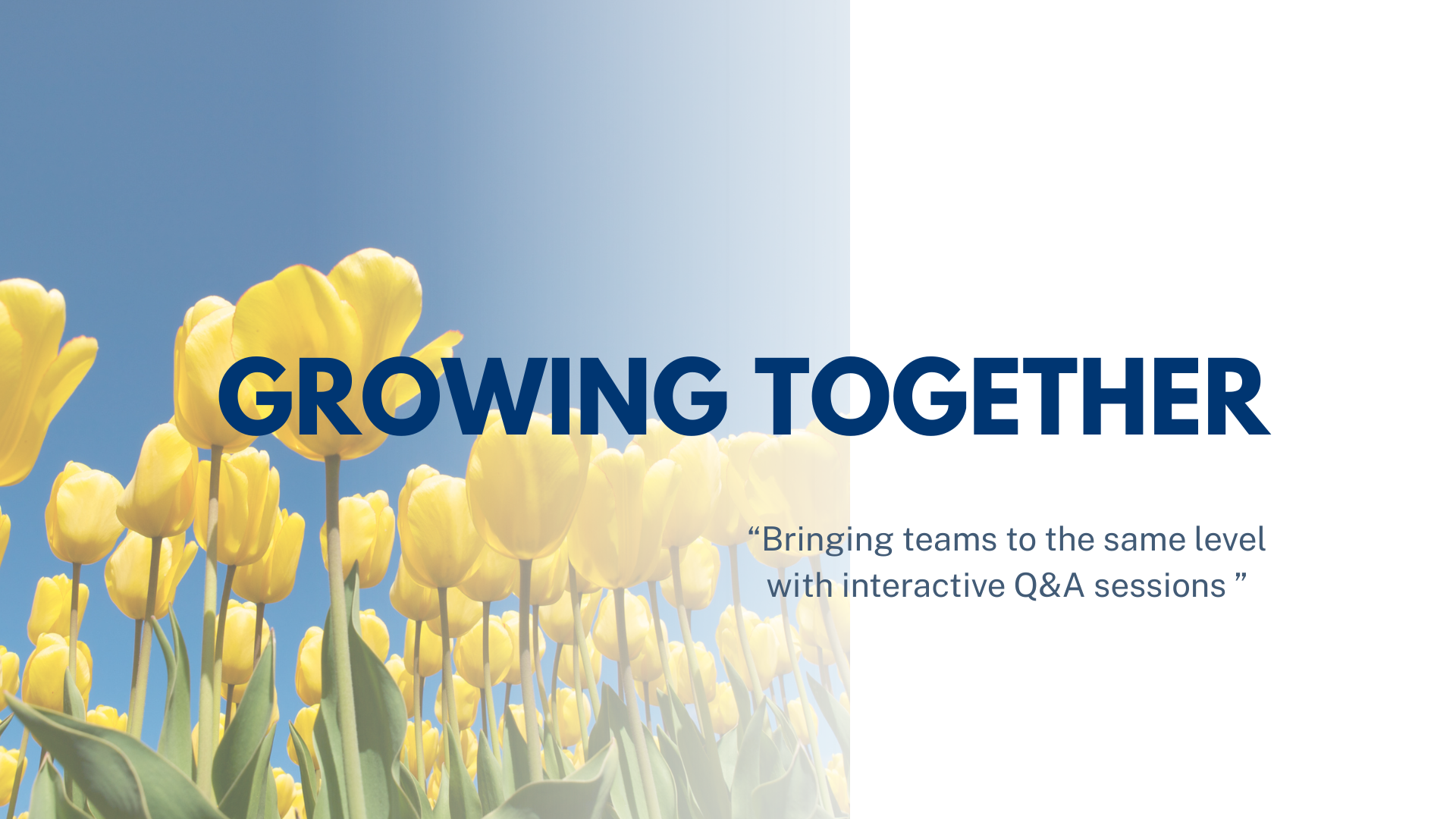 GROWING TOGETHER

“Bringing teams to the same level with interactive Q&A sessions ”